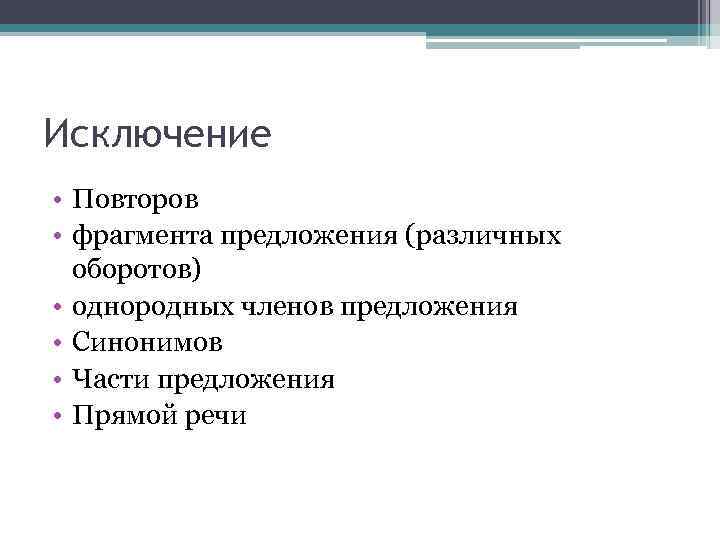 Исключение

• Повторов
• фрагмента предложения (различных оборотов)
• однородных членов предложения
• Синонимов
• Части предложения
• Прямой речи